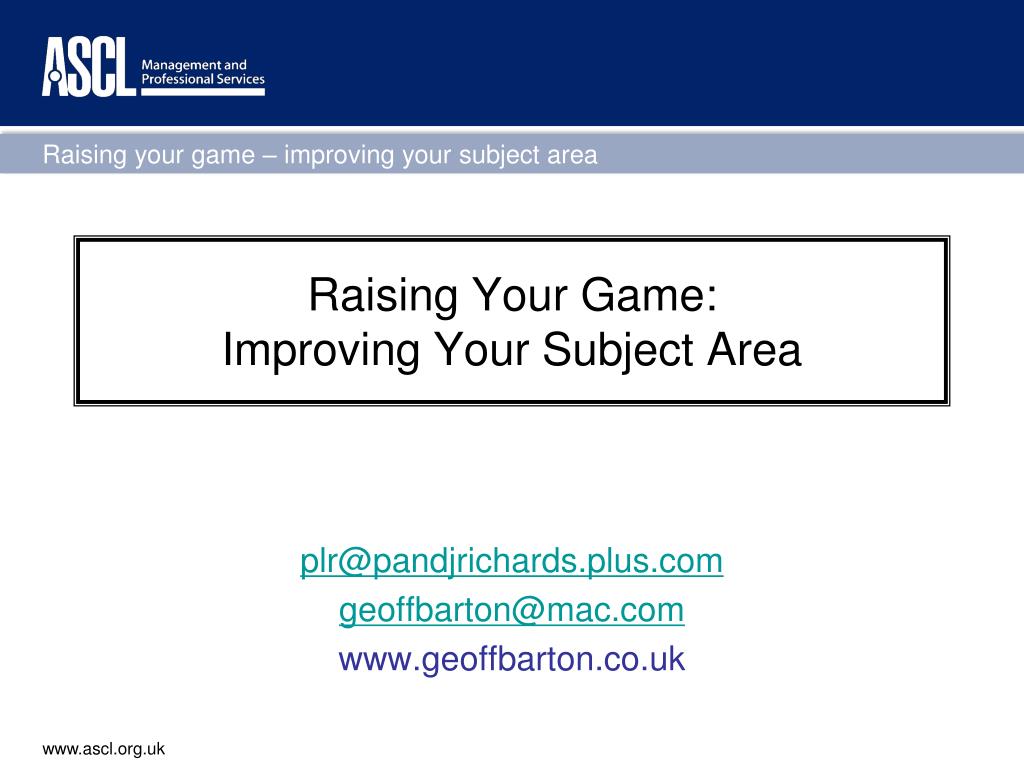 ASCL Management and Professional Services

Raising your game – improving your subject area

Raising Your Game:
Improving Your Subject Area

plr@pandjrichards.plus.com
geoffbarton@mac.com
www.geoffbarton.co.uk

www.ascl.org.uk